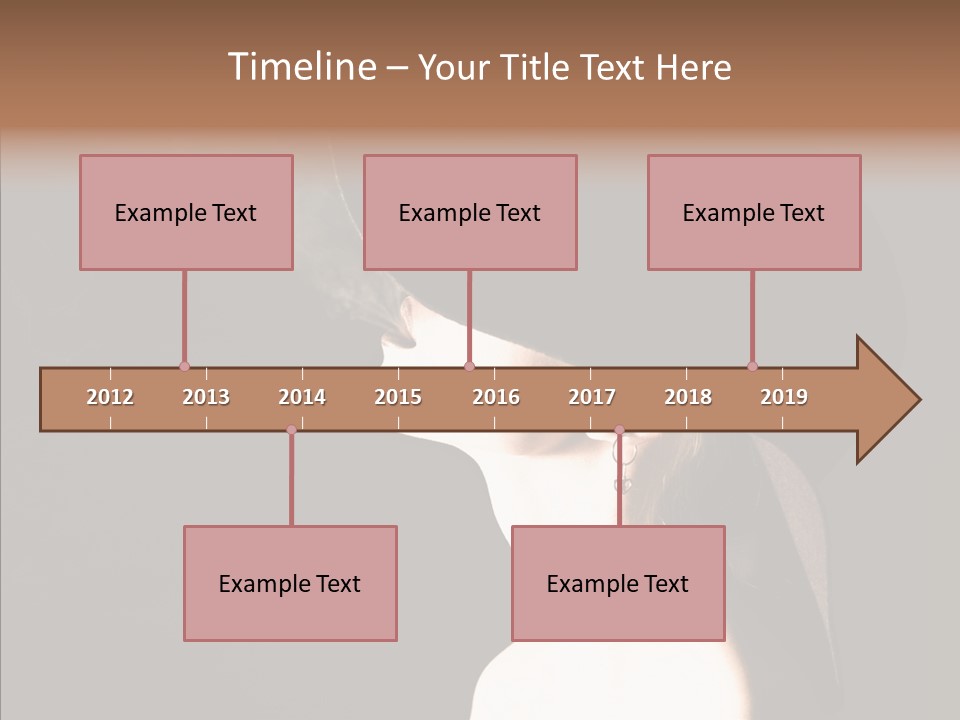 Timeline – Your Title Text Here

Example Text

Example Text

Example Text

2012 2013 2014 2015 2016 2017 2018 2019

Example Text

Example Text